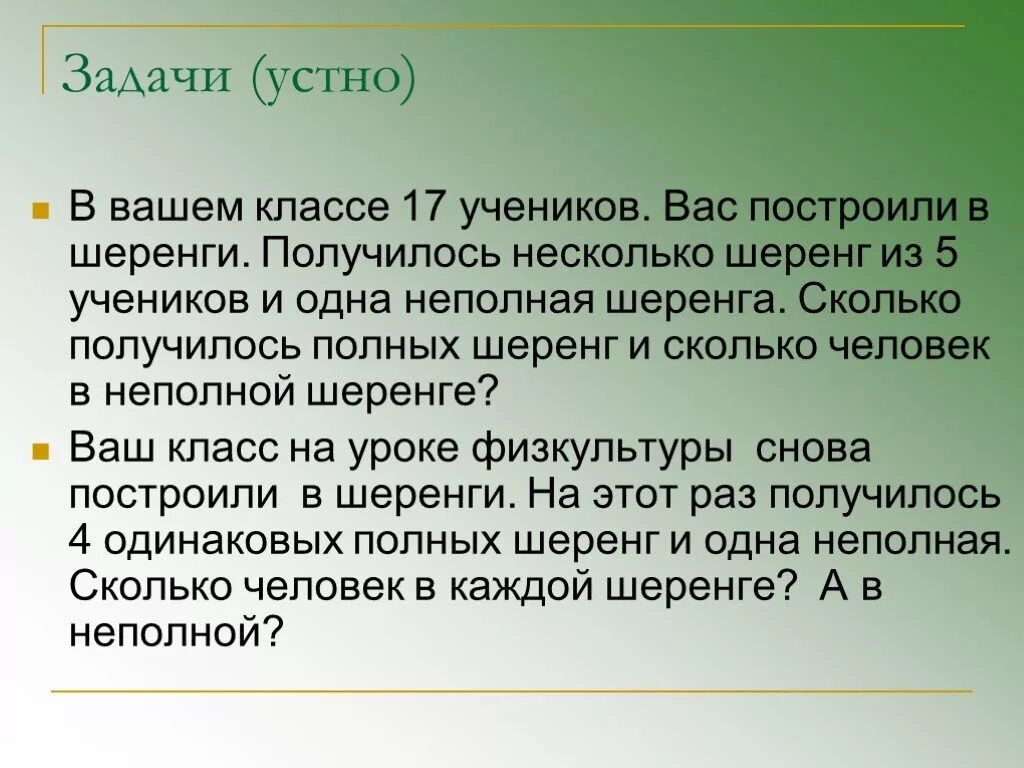 Задачи (устно)

В вашем классе 17 учеников. Вас построили в шеренги. Получилось несколько шеренг из 5 учеников и одна неполная шеренга. Сколько получилось полных шеренг и сколько человек в неполной шеренге?

Ваш класс на уроке физкультуры снова построили в шеренги. На этот раз получилось 4 одинаковых полных шеренг и одна неполная. Сколько человек в каждой шеренге? А в неполной?